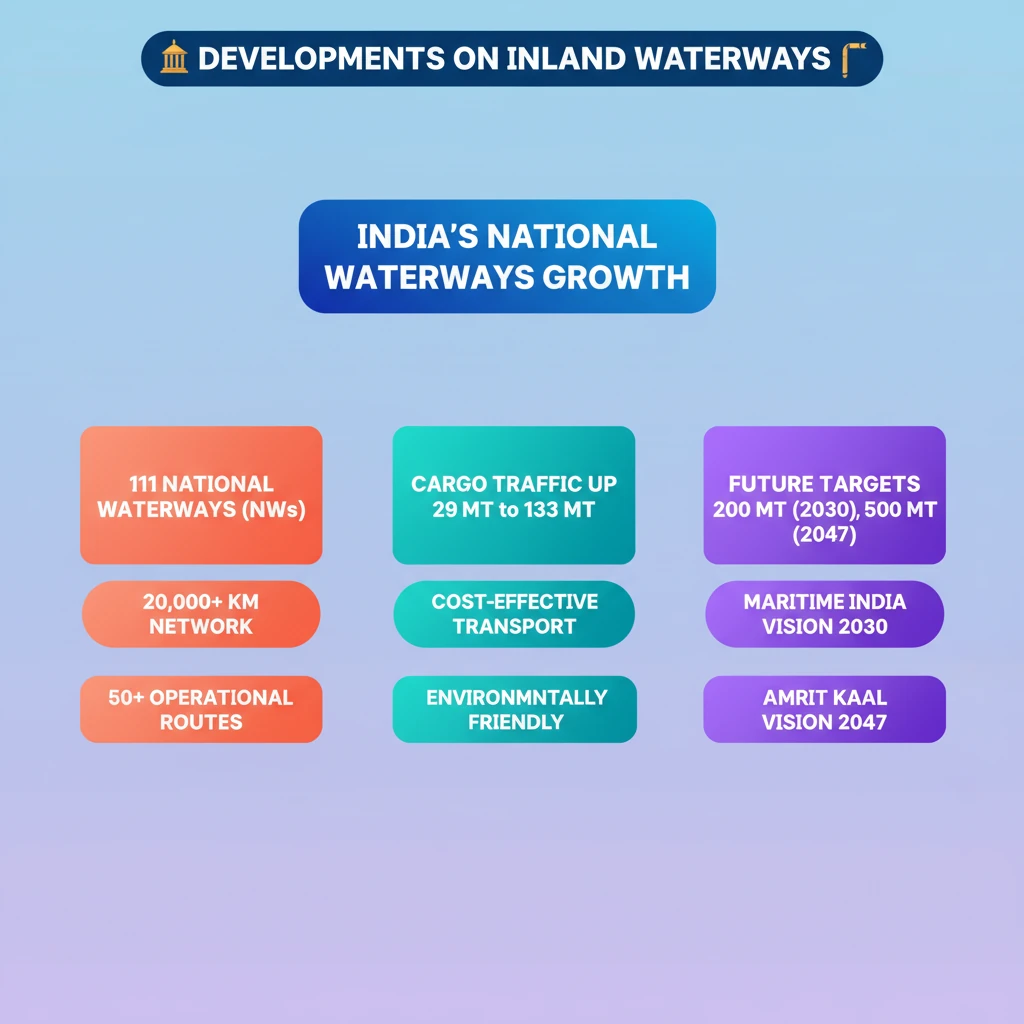 DEVELOPMENTS ON INLAND WATERWAYS

INDIA'S NATIONAL WATERWAYS GROWTH

111 NATIONAL WATERWAYS (NWs)

20,000+ KM NETWORK

50+ OPERATIONAL ROUTES

CARGO TRAFFIC UP 29 MT to 133 MT

COST-EFFECTIVE TRANSPORT

ENVIRONMNTALLY FRIENDLY

FUTURE TARGETS 200 MT (2030), 500 MT (2047)

MARITIME INDIA VISION 2030

AMRIT KAAL VISION 2047